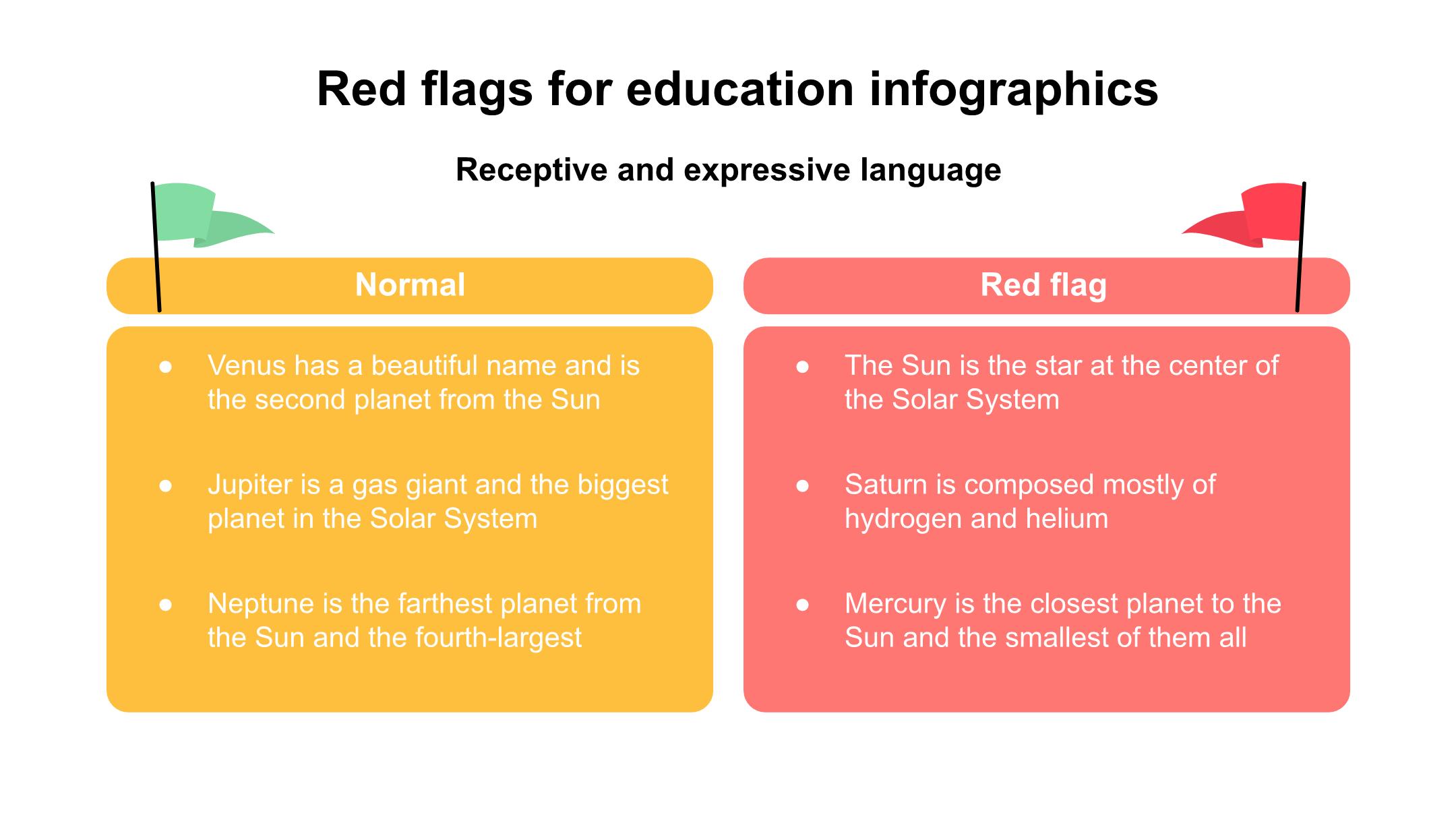 Red flags for education infographics

Receptive and expressive language

Normal

- Venus has a beautiful name and is the second planet from the Sun
- Jupiter is a gas giant and the biggest planet in the Solar System
- Neptune is the farthest planet from the Sun and the fourth-largest

Red flag

- The Sun is the star at the center of the Solar System
- Saturn is composed mostly of hydrogen and helium
- Mercury is the closest planet to the Sun and the smallest of them all